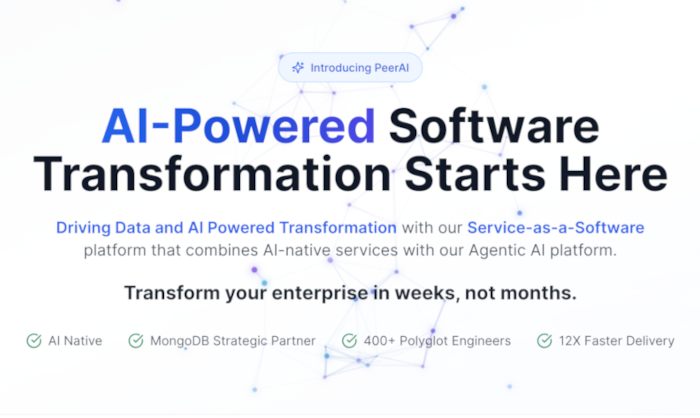 Introducing PeerAI

AI-Powered Software Transformation Starts Here

Driving Data and AI Powered Transformation with our Service-as-a-Software platform that combines AI-native services with our Agentic AI platform.

Transform your enterprise in weeks, not months.

AI Native
MongoDB Strategic Partner
400+ Polyglot Engineers
12X Faster Delivery